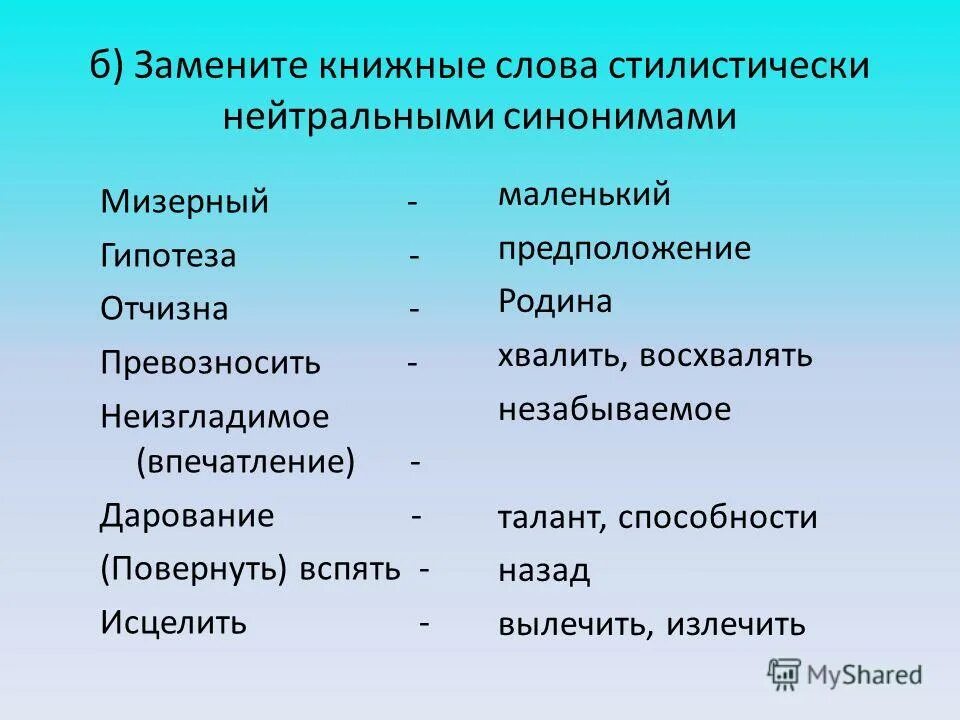 б) Замените книжные слова стилистически нейтральными синонимами

Мизерный -
Гипотеза -
Отчизна -
Превозносить -
Неизгладимое (впечатление) -
Дарование -
(Повернуть) вспять -
Исцелить -

маленький
предположение
Родина
хвалить, восхвалять
незабываемое
талант, способности
назад
вылечить, излечить

MyShared